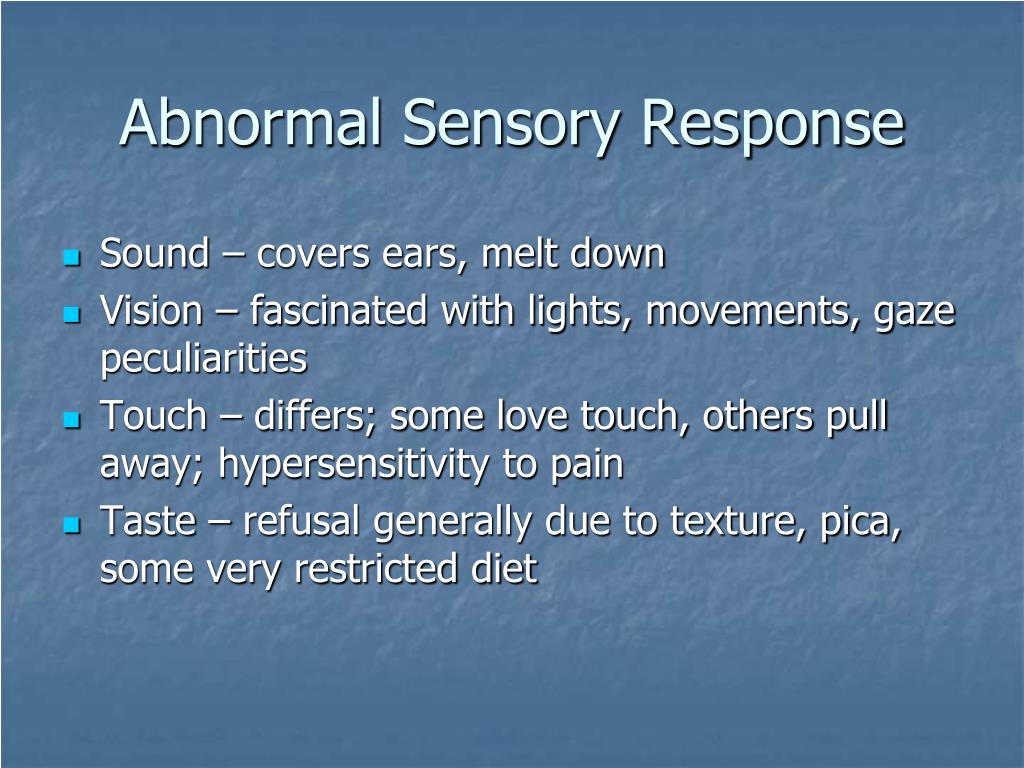 Abnormal Sensory Response

- Sound – covers ears, melt down
- Vision – fascinated with lights, movements, gaze peculiarities
- Touch – differs; some love touch, others pull away; hypersensitivity to pain
- Taste – refusal generally due to texture, pica, some very restricted diet